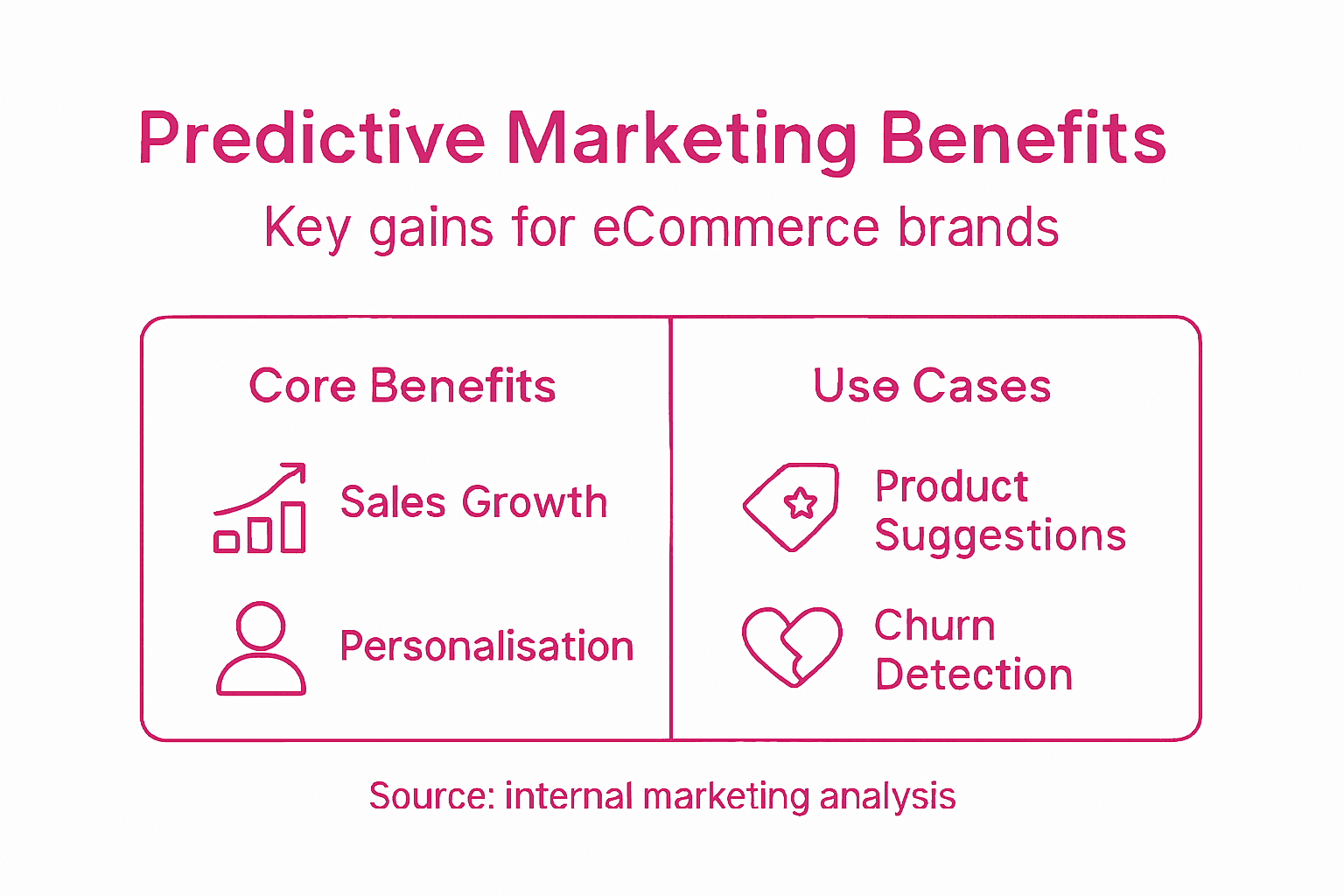 Predictive Marketing Benefits

Key gains for eCommerce brands

Core Benefits

Sales Growth

Personalisation

Use Cases

Product Suggestions

Churn Detection

Source: internal marketing analysis